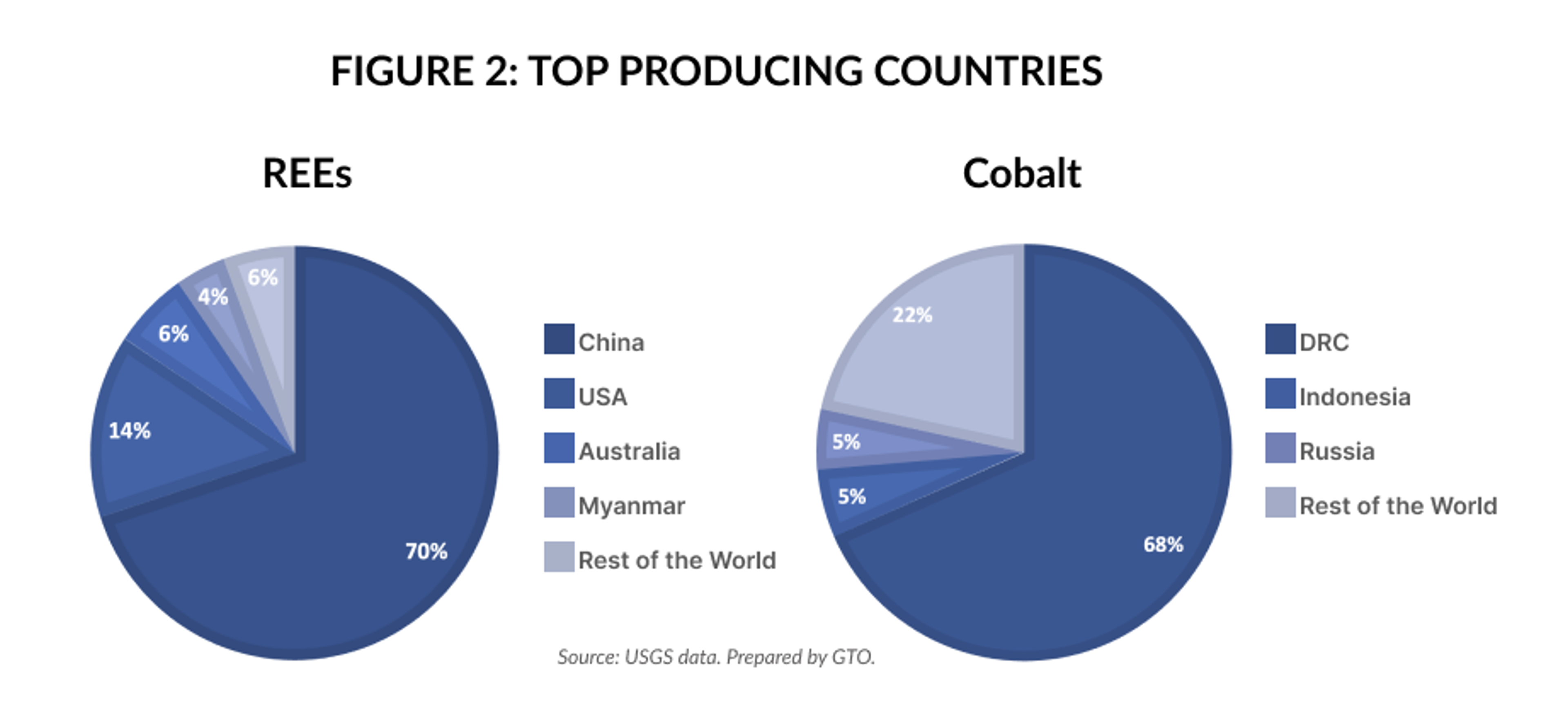 FIGURE 2: TOP PRODUCING COUNTRIES

REEs

6%
4%
6%
14%
70%

China
USA
Australia
Myanmar
Rest of the World

Cobalt

22%
5%
5%
68%

DRC
Indonesia
Russia
Rest of the World

Source: USGS data. Prepared by GTO.